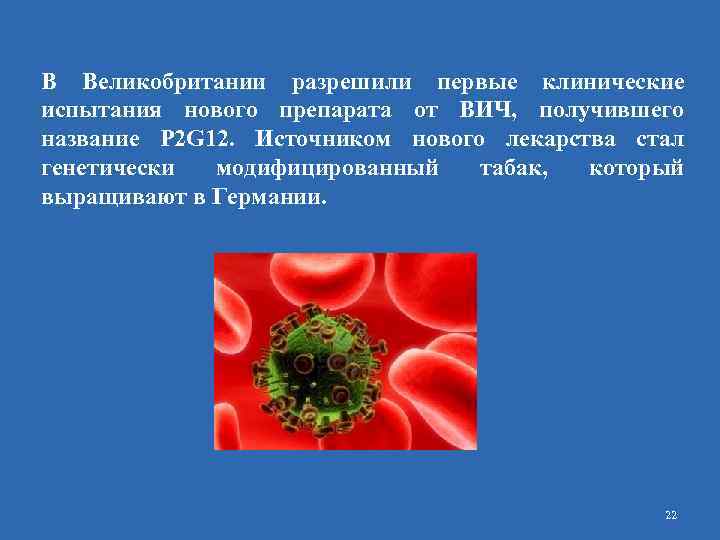 В Великобритании разрешили первые клинические испытания нового препарата от ВИЧ, получившего название P2G12. Источником нового лекарства стал генетически модифицированный табак, который выращивают в Германии.

22